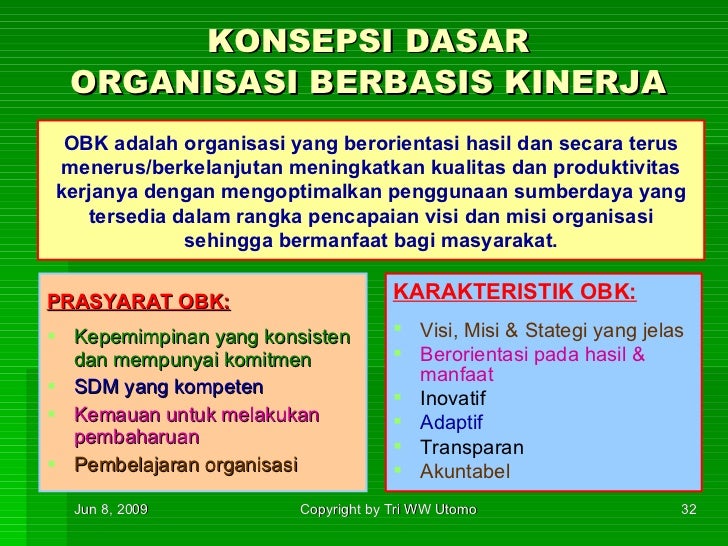 KONSEPSI DASAR
ORGANISASI BERBASIS KINERJA

OBK adalah organisasi yang berorientasi hasil dan secara terus menerus/berkelanjutan meningkatkan kualitas dan produktivitas kerjanya dengan mengoptimalkan penggunaan sumberdaya yang tersedia dalam rangka pencapaian visi dan misi organisasi sehingga bermanfaat bagi masyarakat.

PRASYARAT OBK:

- Kepemimpinan yang konsisten dan mempunyai komitmen
- SDM yang kompeten
- Kemauan untuk melakukan pembaharuan
- Pembelajaran organisasi

KARAKTERISTIK OBK:

- Visi, Misi & Stategi yang jelas
- Berorientasi pada hasil & manfaat
- Inovatif
- Adaptif
- Transparan
- Akuntabel

Jun 8, 2009 Copyright by Tri WW Utomo 32